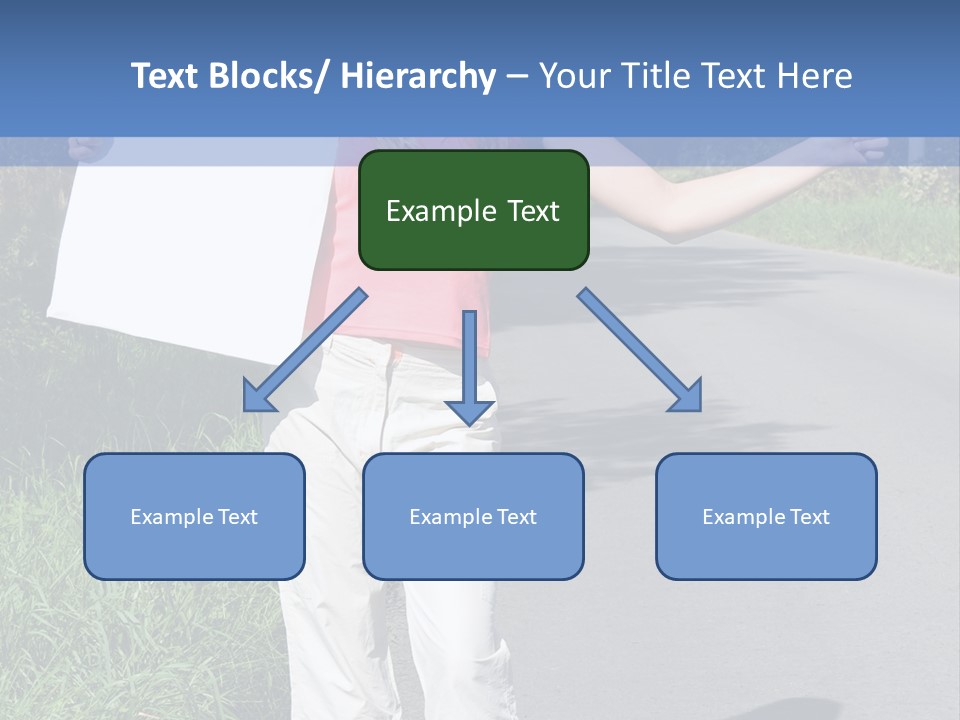 Text Blocks/ Hierarchy – Your Title Text Here

Example Text

Example Text

Example Text

Example Text